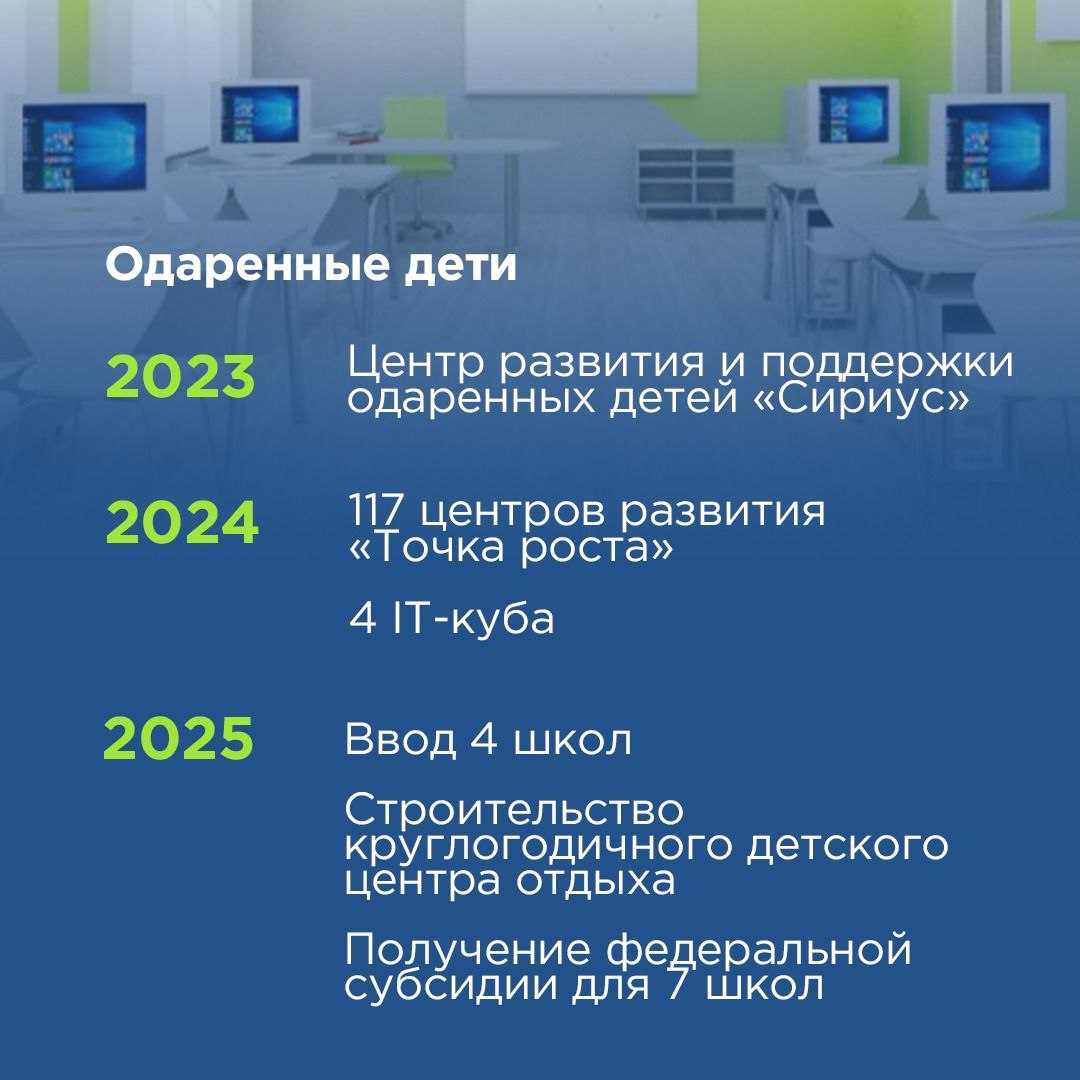 Одаренные дети

2023

Центр развития и поддержки одаренных детей «Сириус»

2024

117 центров развития «Точка роста»

4 IT-куба

2025

Ввод 4 школ

Строительство круглогодичного детского центра отдыха

Получение федеральной субсидии для 7 школ